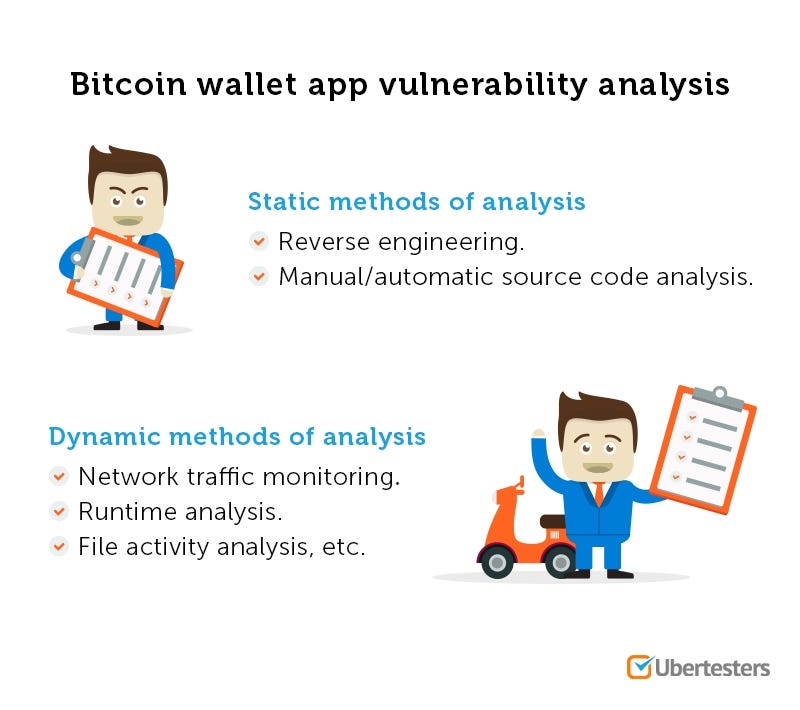 Bitcoin wallet app vulnerability analysis

Static methods of analysis

Reverse engineering.

Manual/automatic source code analysis.

Dynamic methods of analysis

Network traffic monitoring.

Runtime analysis.

File activity analysis, etc.

Ubertesters